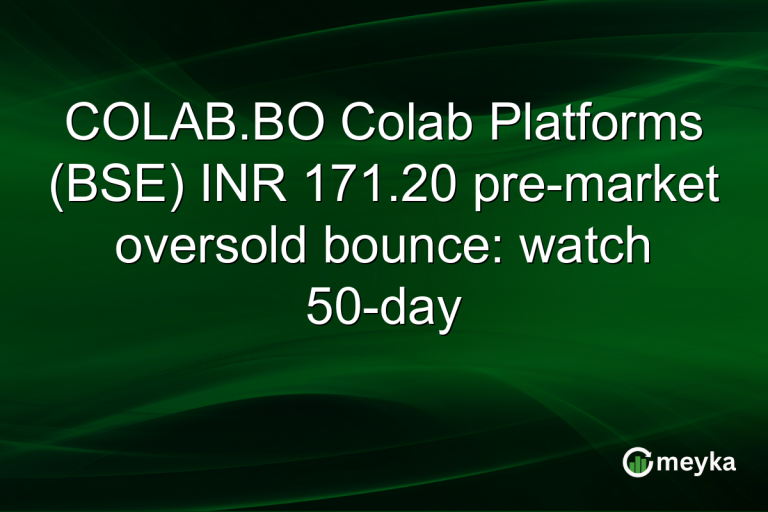 COLAB.BO Colab Platforms (BSE) INR 171.20 pre-market oversold bounce: watch 50-day

meyka